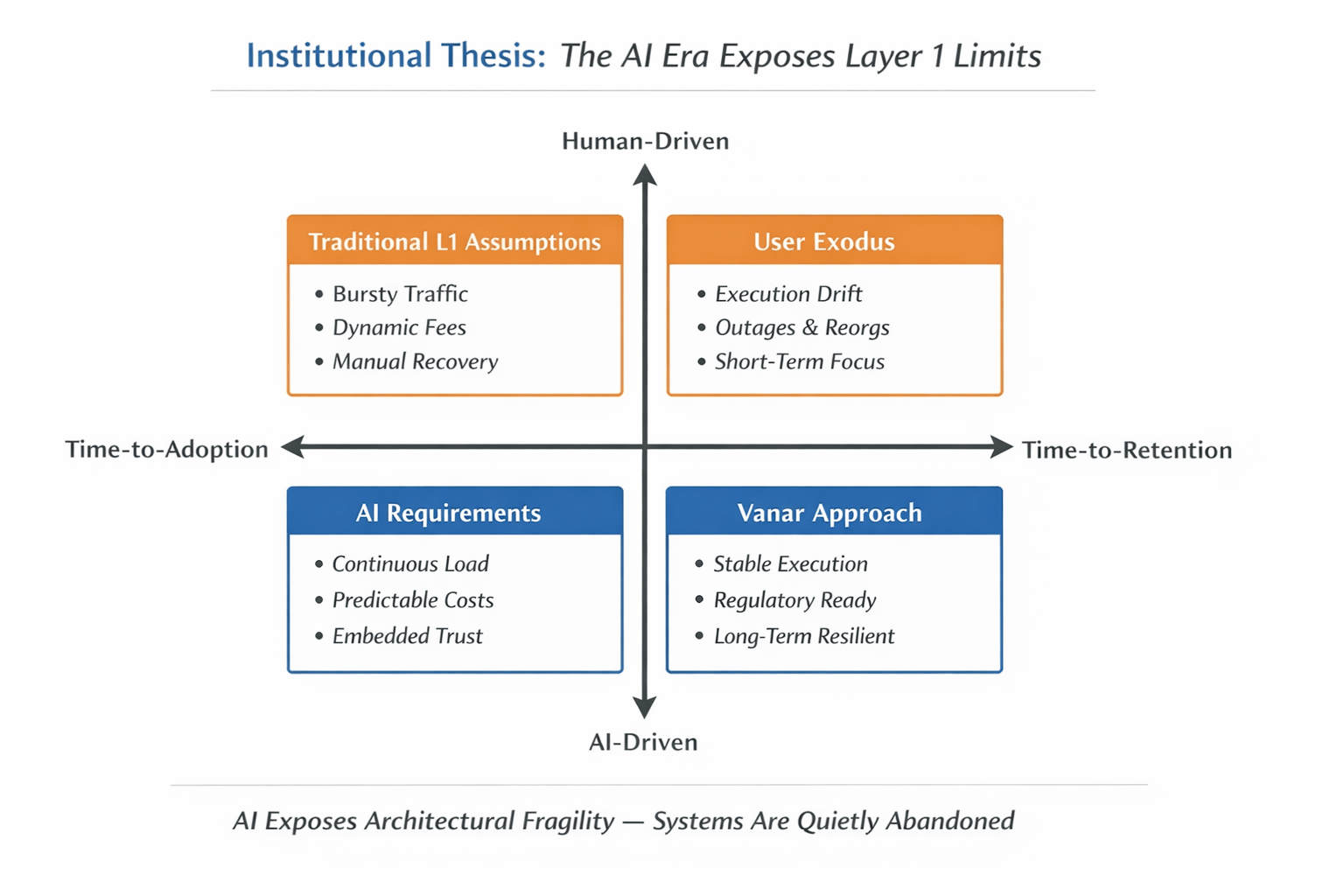 Institutional Thesis: The AI Era Exposes Layer 1 Limits

Human-Driven

Traditional L1 Assumptions
• Bursty Traffic
• Dynamic Fees
• Manual Recovery

User Exodus
• Execution Drift
• Outages & Reorgs
• Short-Term Focus

Time-to-Adoption

Time-to-Retention

AI Requirements
• Continuous Load
• Predictable Costs
• Embedded Trust

Vanar Approach
• Stable Execution
• Regulatory Ready
• Long-Term Resilient

AI-Driven

AI Exposes Architectural Fragility — Systems Are Quietly Abandoned